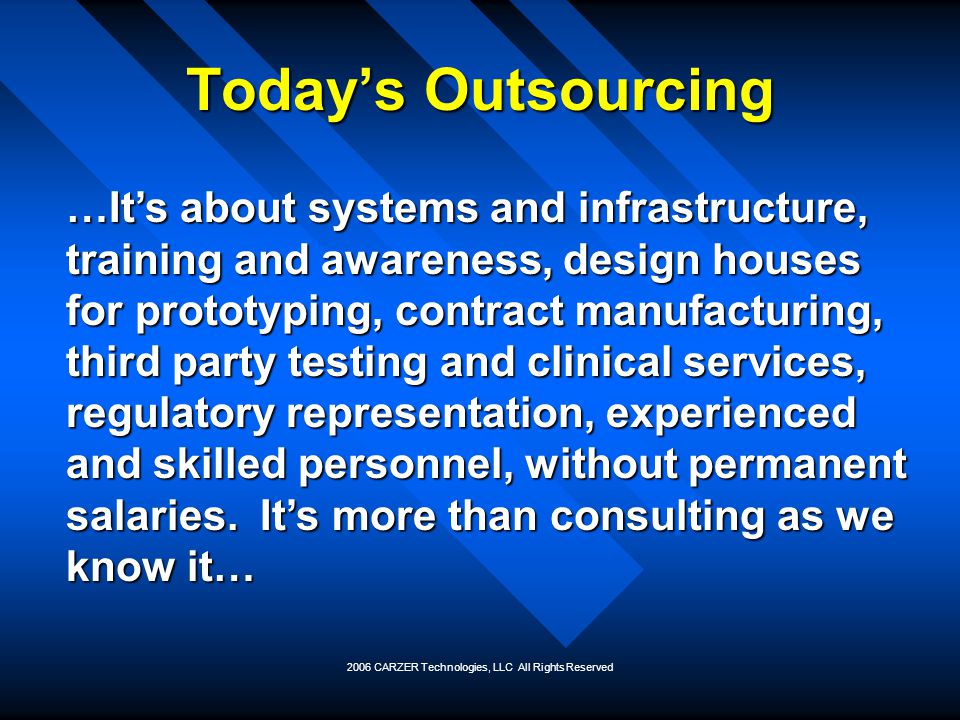 Today’s Outsourcing

…It’s about systems and infrastructure, training and awareness, design houses for prototyping, contract manufacturing, third party testing and clinical services, regulatory representation, experienced and skilled personnel, without permanent salaries.  It’s more than consulting as we know it…

2006 CARZER Technologies, LLC All Rights Reserved